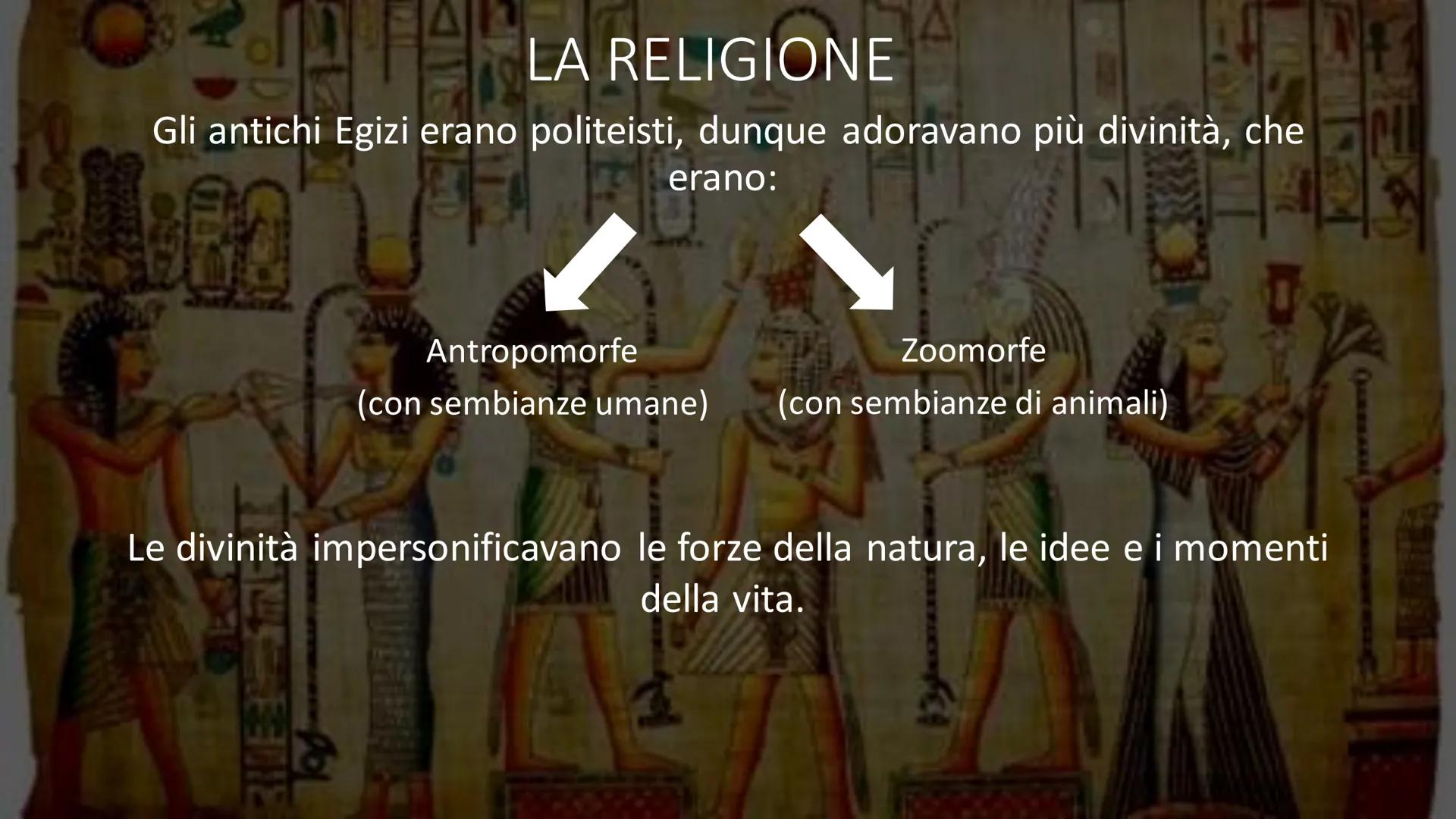 LA RELIGIONE

Gli antichi Egizi erano politeisti, dunque adoravano più divinità, che erano:

Antropomorfe
(con sembianze umane)

Zoomorfe
(con sembianze di animali)

Le divinità impersonificavano le forze della natura, le idee e i momenti della vita.